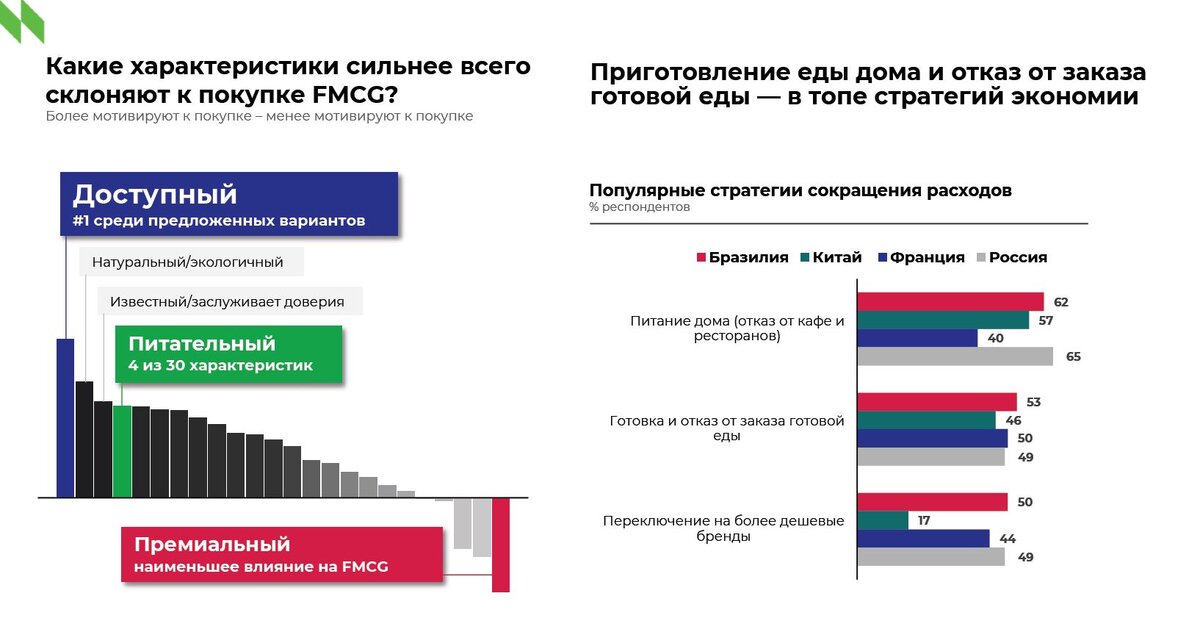 Какие характеристики сильнее всего склоняют к покупке FMCG?
Более мотивируют к покупке – менее мотивируют к покупке

Доступный
#1 среди предложенных вариантов

Натуральный/экологичный

Известный/заслуживает доверия

Питательный
4 из 30 характеристик

Премиальный
наименьшее влияние на FMCG

Приготовление еды дома и отказ от заказа готовой еды — в топе стратегий экономии

Популярные стратегии сокращения расходов
% респондентов

Бразилия Китай Франция Россия

Питание дома (отказ от кафе и ресторанов)
62
57
40
65

Готовка и отказ от заказа готовой еды
53
46
50
49

Переключение на более дешевые бренды
50
17
44
49